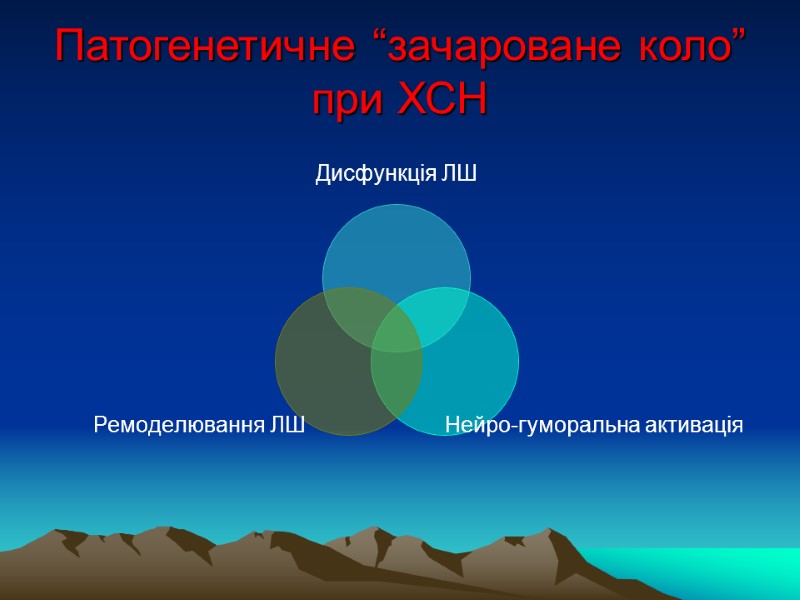 Патогенетичне “зачароване коло” при ХСН

Дисфункція ЛШ

Ремоделювання ЛШ

Нейро-гуморальна активація